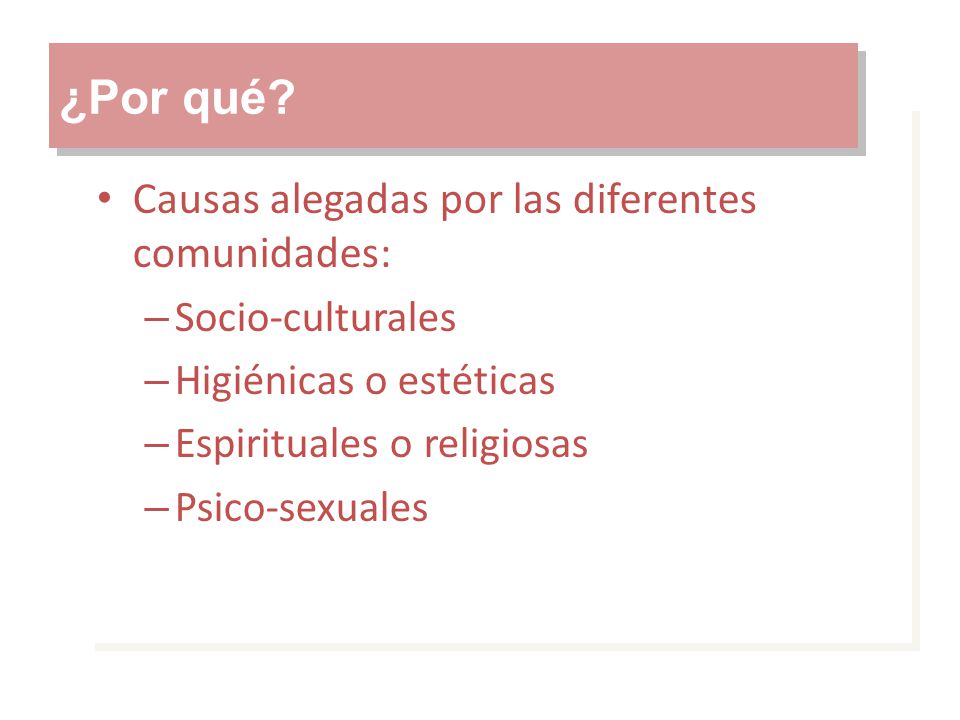 ¿Por qué?

• Causas alegadas por las diferentes comunidades:
– Socio-culturales
– Higiénicas o estéticas
– Espirituales o religiosas
– Psico-sexuales